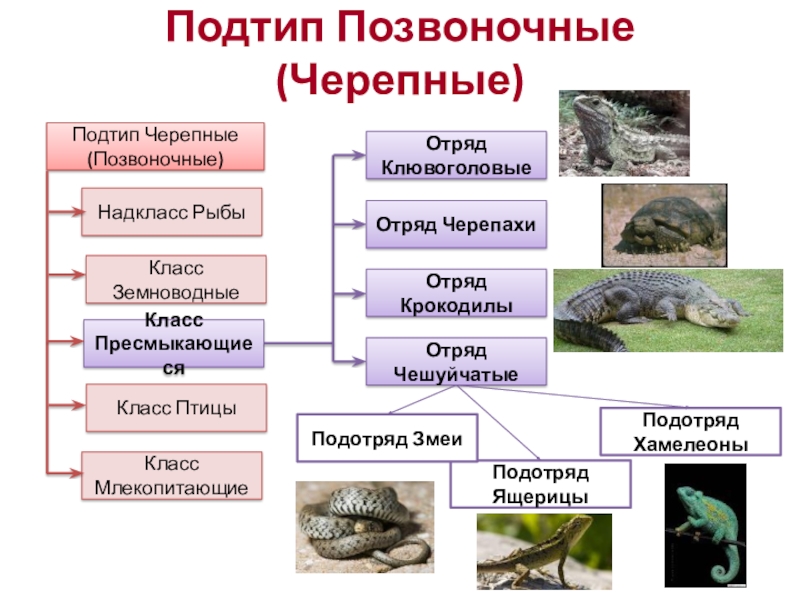 Подтип Позвоночные (Черепные)

Подтип Черепные (Позвоночные)

Надкласс Рыбы

Класс Земноводные

Класс Пресмыкающиеся

Класс Птицы

Класс Млекопитающие

Отряд Клювоголовые

Отряд Черепахи

Отряд Крокодилы

Отряд Чешуйчатые

Подотряд Змеи

Подотряд Ящерицы

Подотряд Хамелеоны